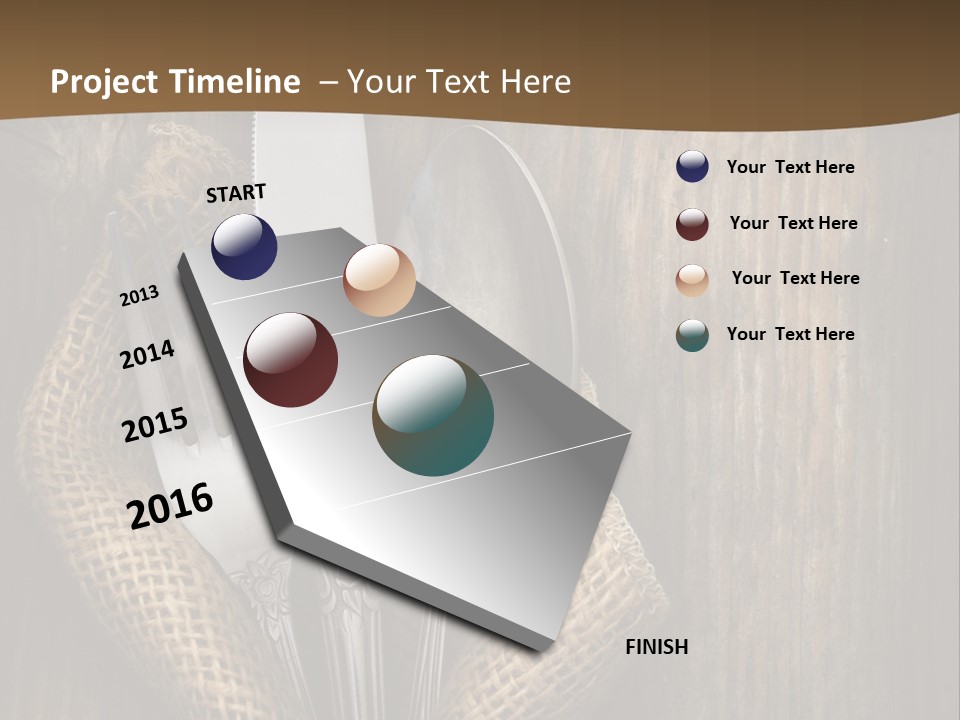 Project Timeline – Your Text Here

START

2013

2014

2015

2016

FINISH

Your Text Here

Your Text Here

Your Text Here

Your Text Here